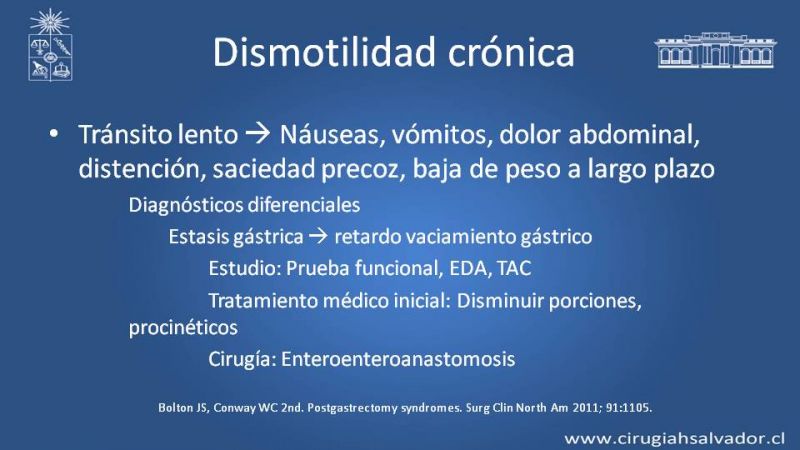 Dismotilidad crónica

• Tránsito lento → Náuseas, vómitos, dolor abdominal, distención, saciedad precoz, baja de peso a largo plazo

Diagnósticos diferenciales

Estasis gástrica → retardo vaciamiento gástrico

Estudio: Prueba funcional, EDA, TAC

Tratamiento médico inicial: Disminuir porciones, procinéticos

Cirugía: Enteroenteroanastomosis

Bolton JS, Conway WC 2nd. Postgastrectomy syndromes. Surg Clin North Am 2011; 91:1105.

www.cirugiahsalvador.cl